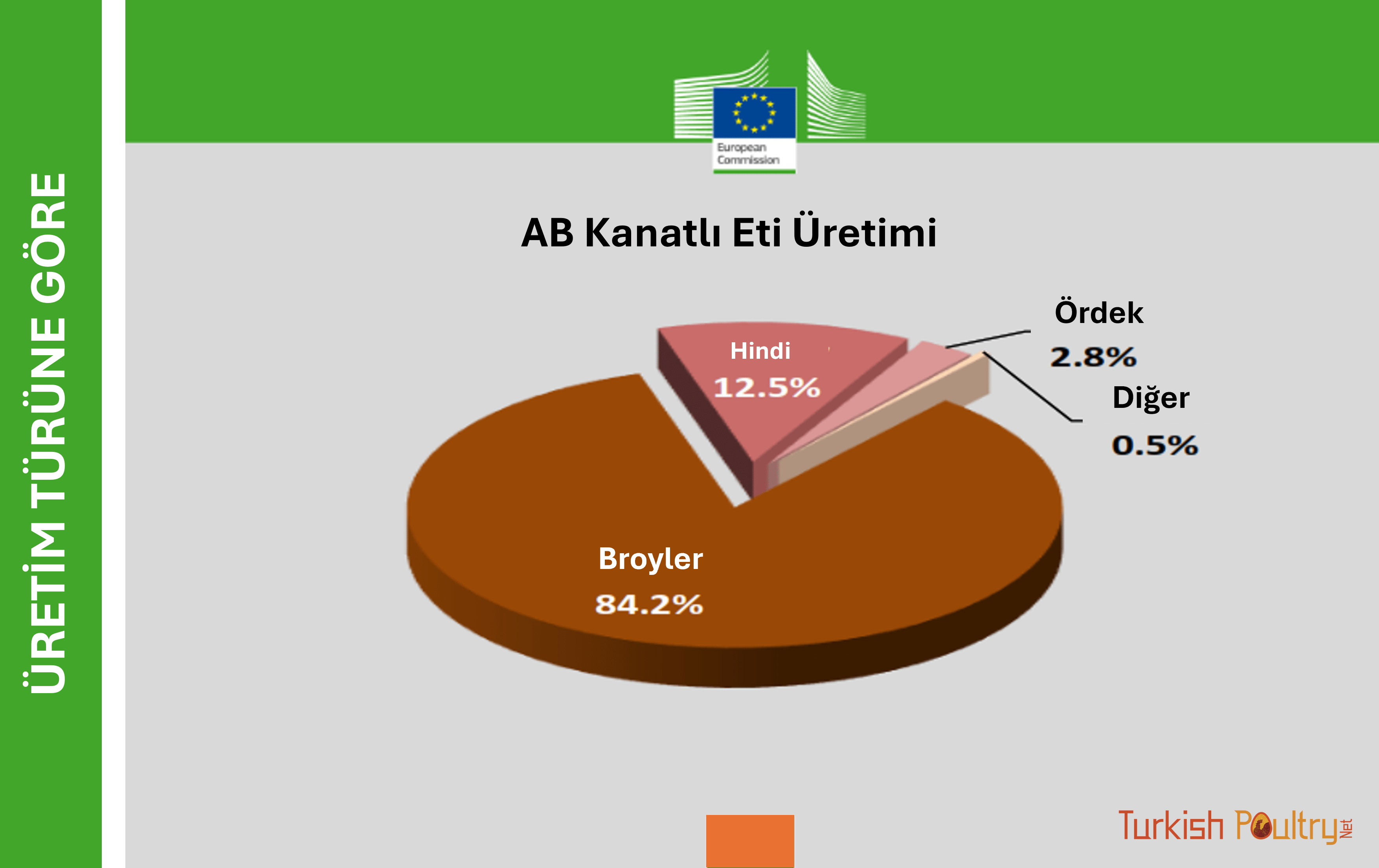 ÜRETİM TÜRÜNE GÖRE

European Commission

AB Kanatlı Eti Üretimi

Hindi
12.5%

Ördek
2.8%

Diğer
0.5%

Broyler
84.2%

Turkish Poultry Net